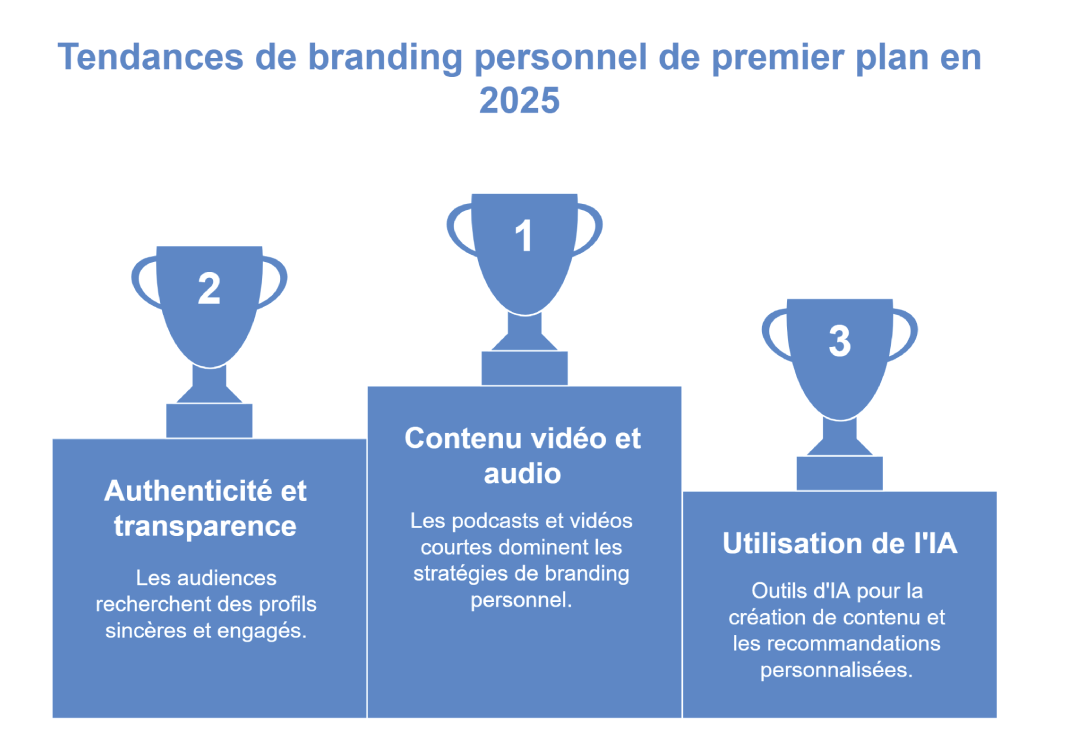 Tendances de branding personnel de premier plan en 2025

2

Authenticité et transparence

Les audiences recherchent des profils sincères et engagés.

1

Contenu vidéo et audio

Les podcasts et vidéos courtes dominent les stratégies de branding personnel.

3

Utilisation de l'IA

Outils d'IA pour la création de contenu et les recommandations personnalisées.